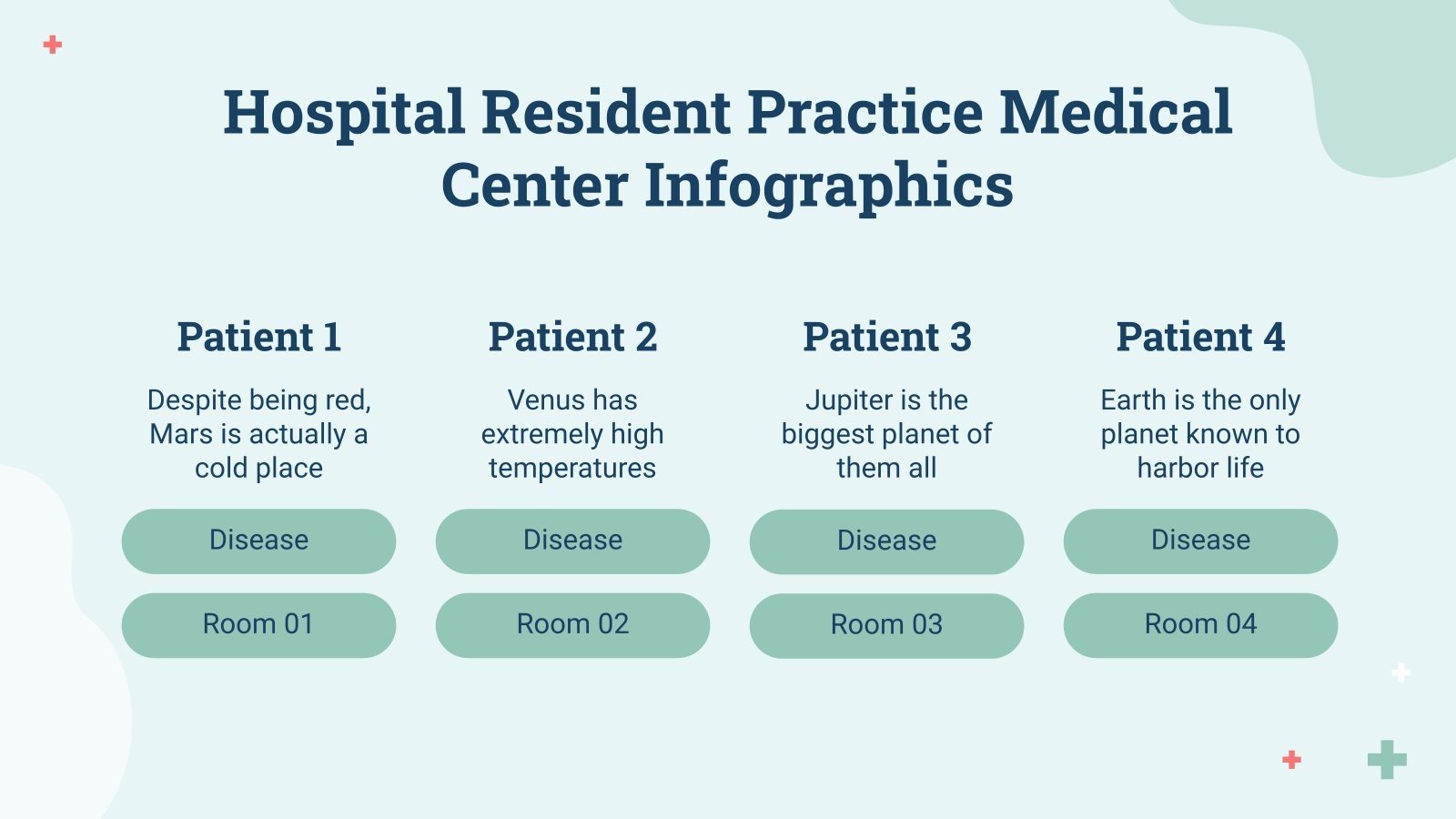 Hospital Resident Practice Medical Center Infographics

Patient 1

Despite being red, Mars is actually a cold place

Disease

Room 01

Patient 2

Venus has extremely high temperatures

Disease

Room 02

Patient 3

Jupiter is the biggest planet of them all

Disease

Room 03

Patient 4

Earth is the only planet known to harbor life

Disease

Room 04